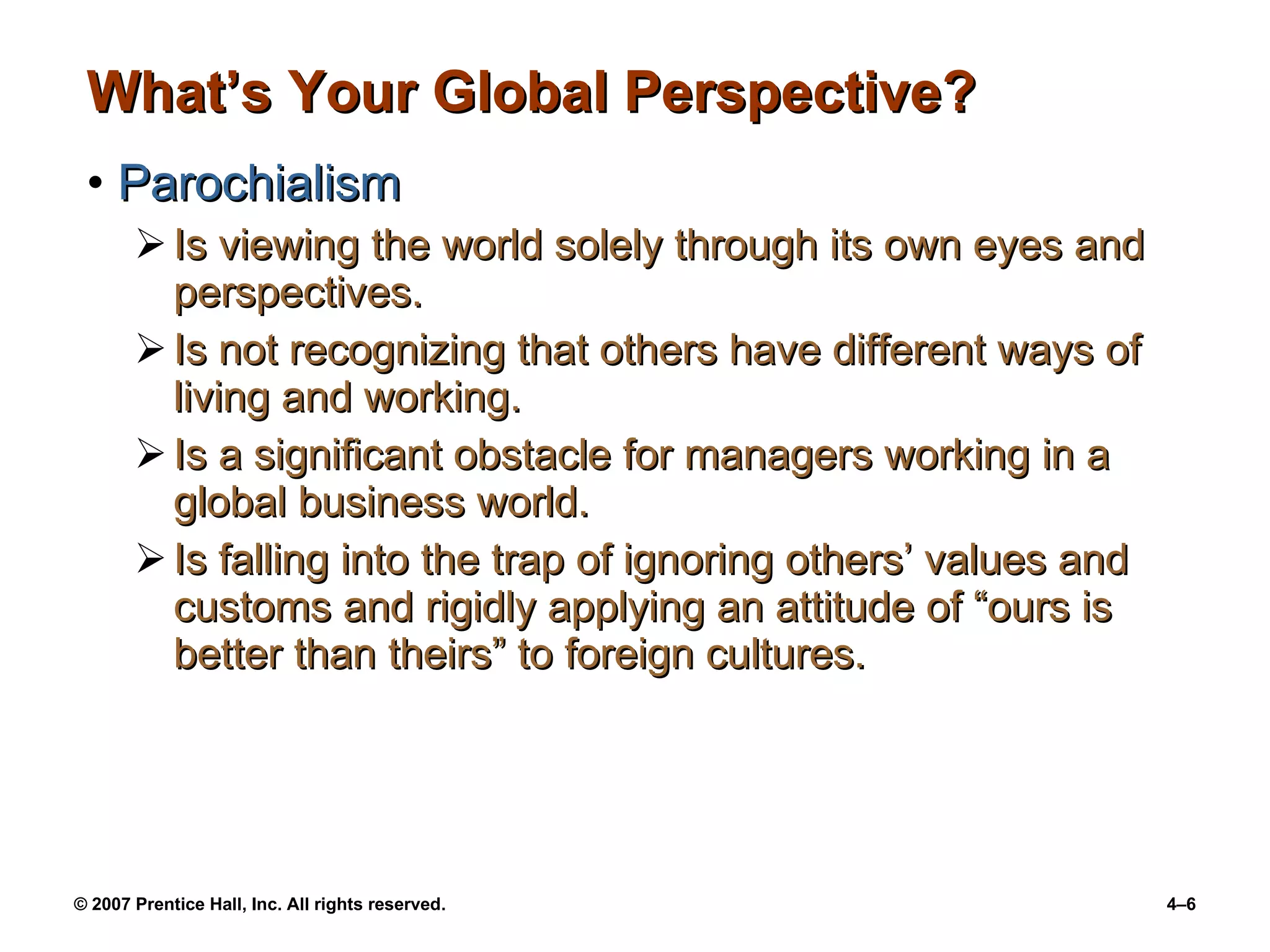 What’s Your Global Perspective?

• Parochialism

➢ Is viewing the world solely through its own eyes and perspectives.

➢ Is not recognizing that others have different ways of living and working.

➢ Is a significant obstacle for managers working in a global business world.

➢ Is falling into the trap of ignoring others’ values and customs and rigidly applying an attitude of “ours is better than theirs” to foreign cultures.

© 2007 Prentice Hall, Inc. All rights reserved.

4–6